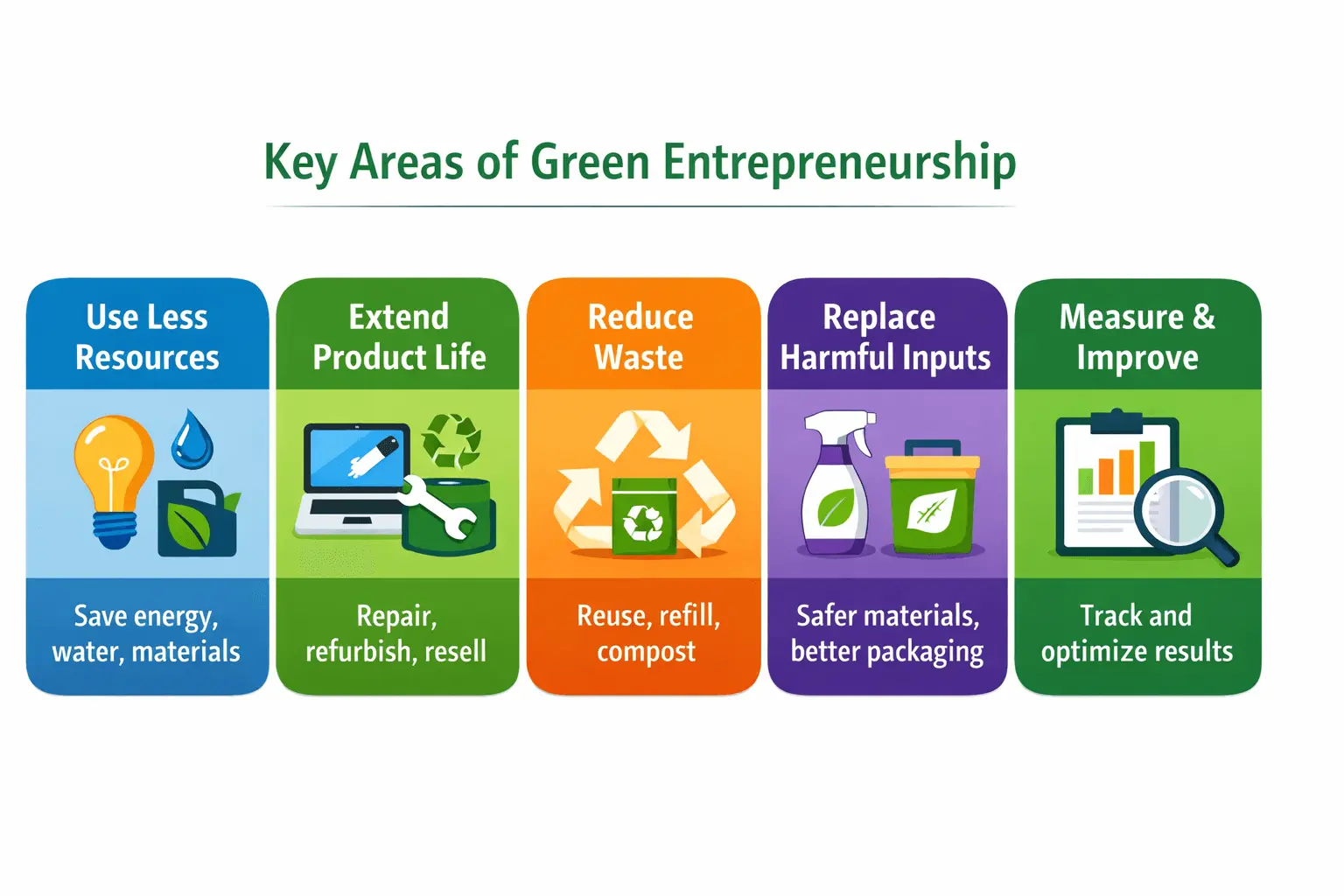 Key Areas of Green Entrepreneurship

Use Less Resources

Save energy, water, materials

Extend Product Life

Repair, refurbish, resell

Reduce Waste

Reuse, refill, compost

Replace Harmful Inputs

Safer materials, better packaging

Measure & Improve

Track and optimize results